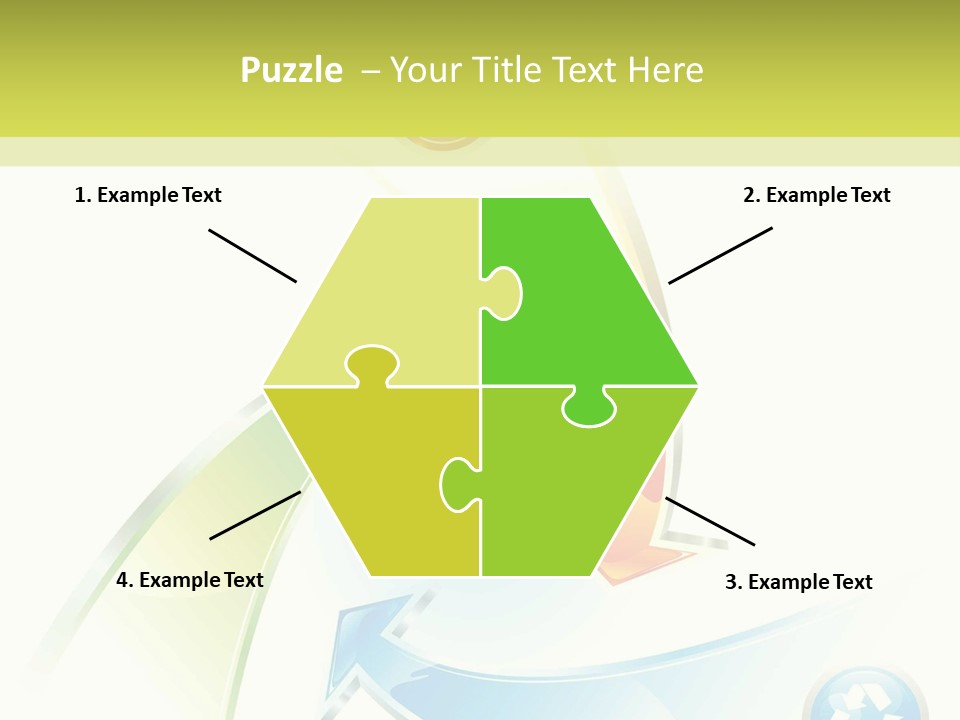 Puzzle – Your Title Text Here

1. Example Text

2. Example Text

4. Example Text

3. Example Text